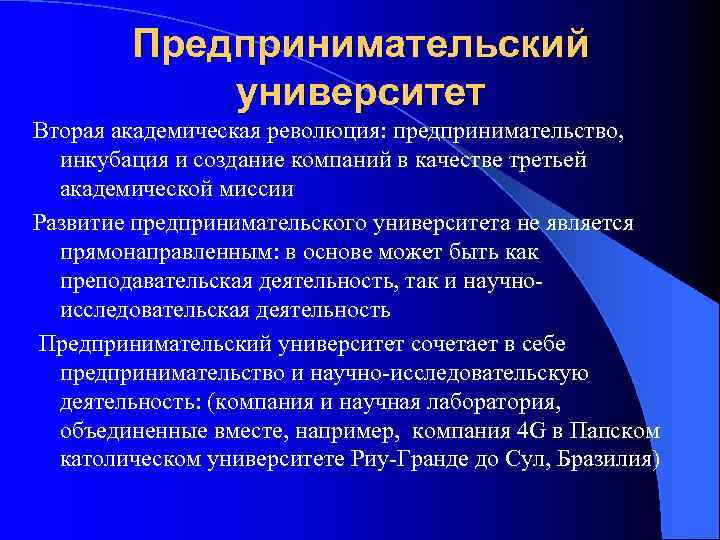 Предпринимательский университет

Вторая академическая революция: предпринимательство, инкубация и создание компаний в качестве третьей академической миссии

Развитие предпринимательского университета не является прямонаправленным: в основе может быть как преподавательская деятельность, так и научно-исследовательская деятельность

Предпринимательский университет сочетает в себе предпринимательство и научно-исследовательскую деятельность: (компания и научная лаборатория, объединенные вместе, например, компания 4G в Папском католическом университете Риу-Гранде до Сул, Бразилия)